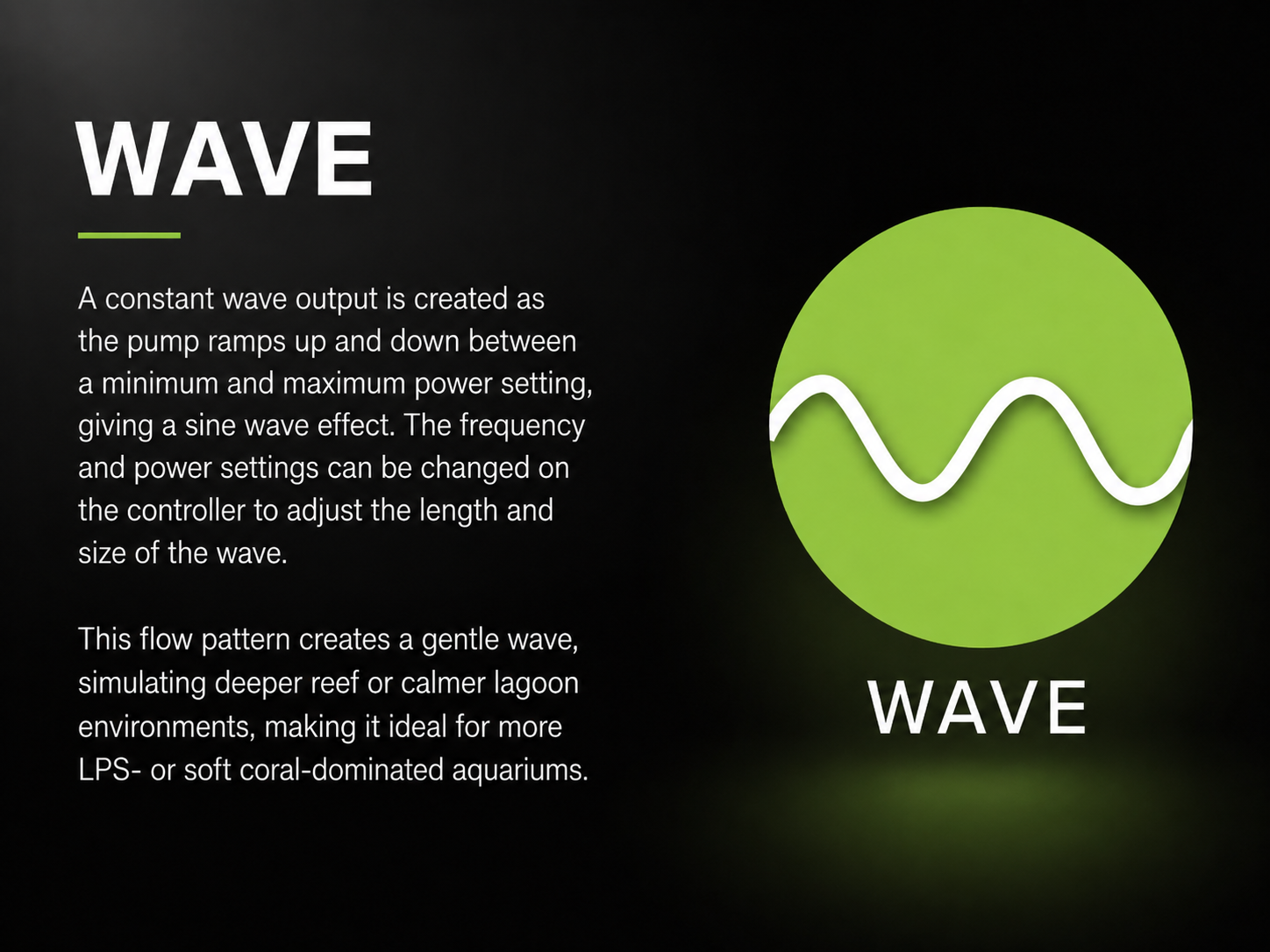 WAVE

A constant wave output is created as the pump ramps up and down between a minimum and maximum power setting, giving a sine wave effect. The frequency and power settings can be changed on the controller to adjust the length and size of the wave.

This flow pattern creates a gentle wave, simulating deeper reef or calmer lagoon environments, making it ideal for more LPS- or soft coral-dominated aquariums.

WAVE